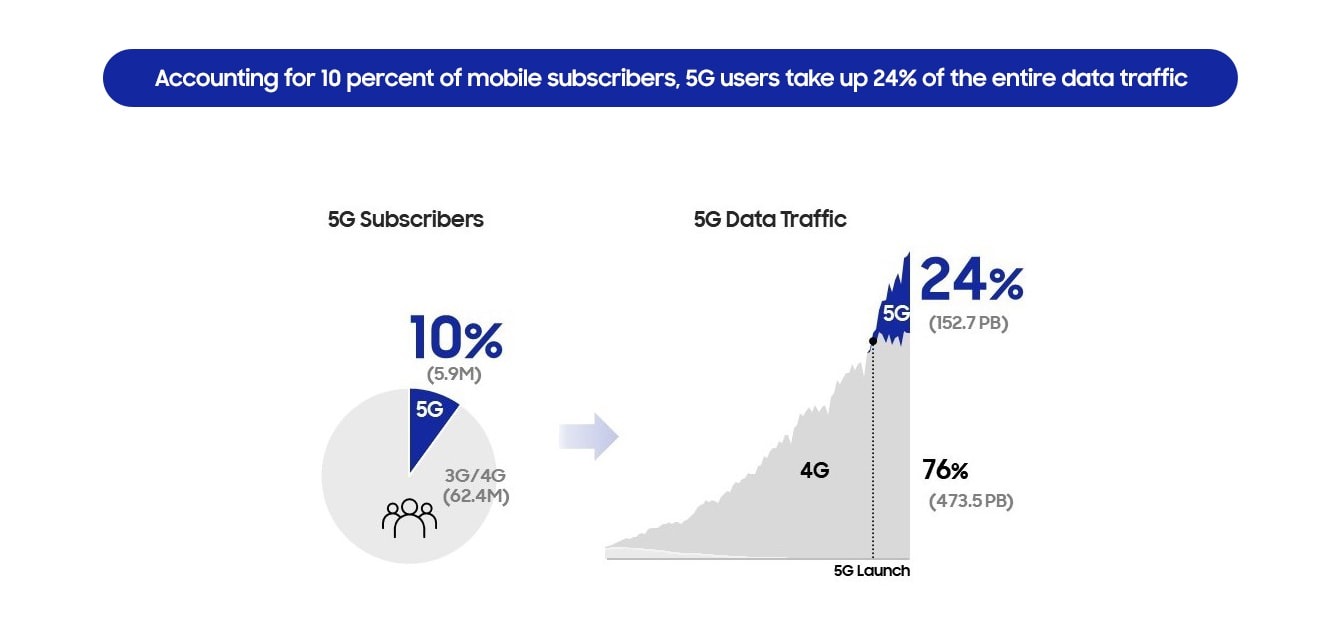 Accounting for 10 percent of mobile subscribers, 5G users take up 24% of the entire data traffic

5G Subscribers

10%
(5.9M)

5G

3G/4G
(62.4M)

5G Data Traffic

5G

24%
(152.7 PB)

4G

76%
(473.5 PB)

5G Launch